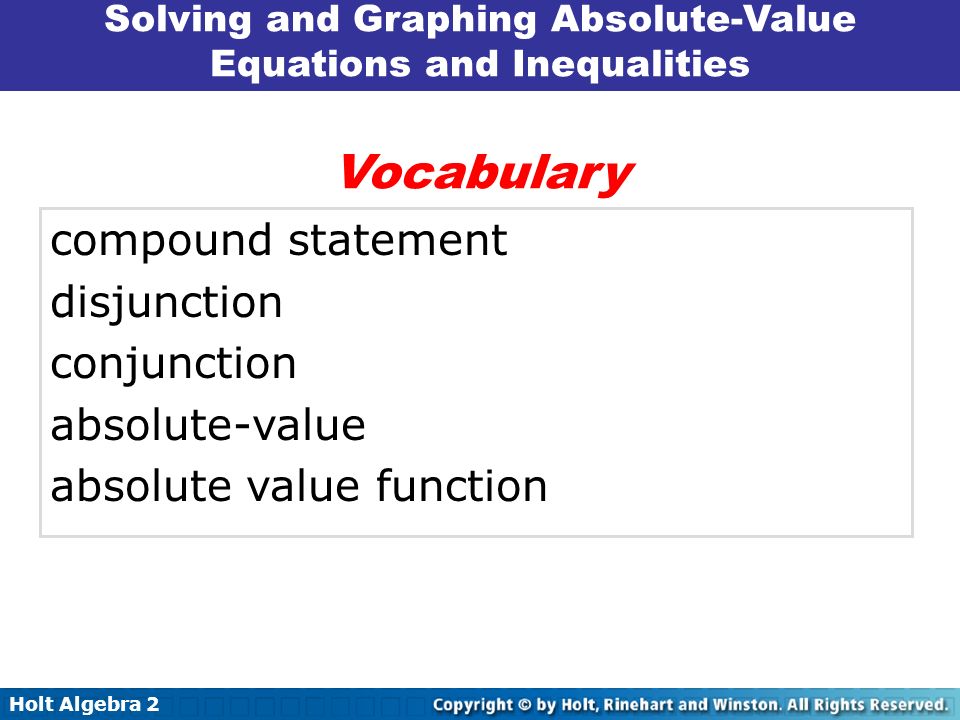 Solving and Graphing Absolute-Value Equations and Inequalities

Vocabulary

compound statement
disjunction
conjunction
absolute-value
absolute value function

Holt Algebra 2

Copyright © by Holt, Rinehart and Winston. All Rights Reserved.